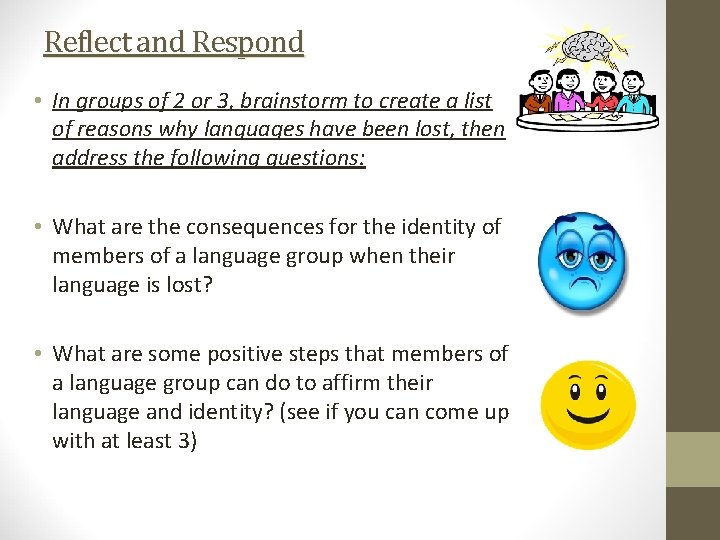 Reflect and Respond

• In groups of 2 or 3, brainstorm to create a list of reasons why languages have been lost, then address the following questions:

• What are the consequences for the identity of members of a language group when their language is lost?

• What are some positive steps that members of a language group can do to affirm their language and identity? (see if you can come up with at least 3)